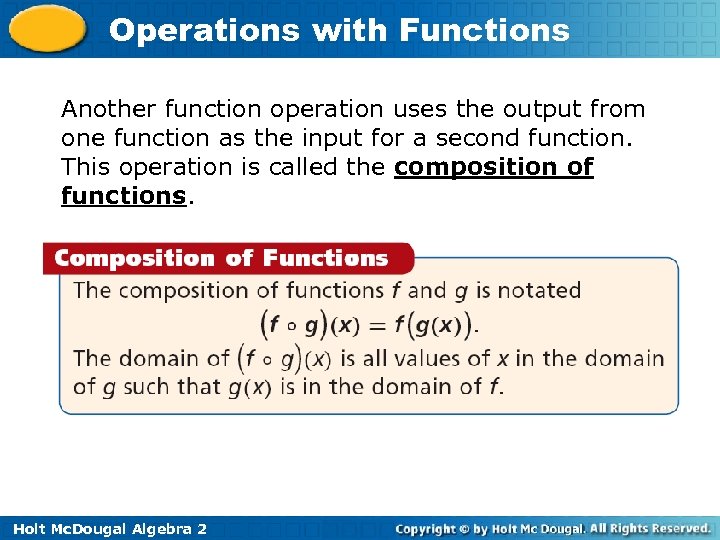 Operations with Functions

Another function operation uses the output from one function as the input for a second function. This operation is called the composition of functions.

Composition of Functions

The composition of functions $f$ and $g$ is notated

$(f \circ g)(x) = f(g(x))$.

The domain of $(f \circ g)(x)$ is all values of $x$ in the domain of $g$ such that $g(x)$ is in the domain of $f$.

Holt McDougal Algebra 2

Copyright © by Holt Mc Dougal. All Rights Reserved.